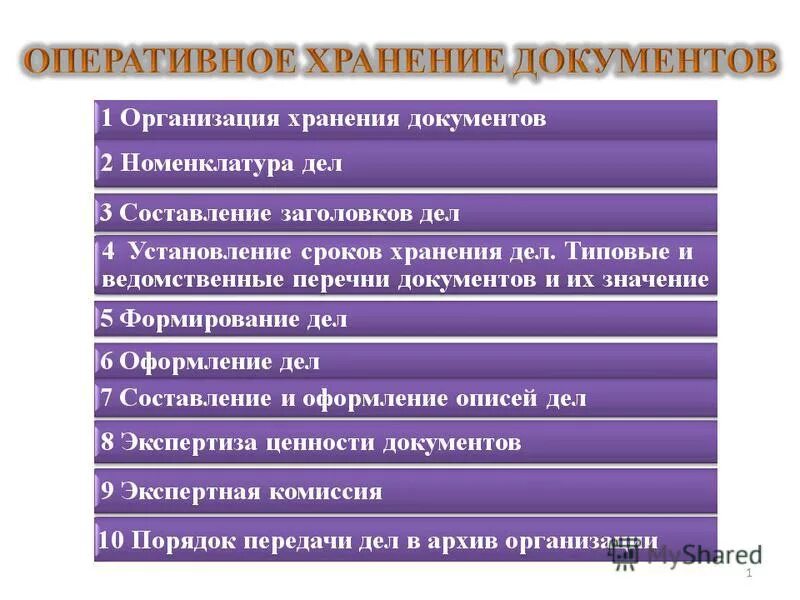 ОПЕРАТИВНОЕ ХРАНЕНИЕ ДОКУМЕНТОВ

1 Организация хранения документов

2 Номенклатура дел

3 Составление заголовков дел

4 Установление сроков хранения дел. Типовые и ведомственные перечни документов и их значение

5 Формирование дел

6 Оформление дел

7 Составление и оформление описей дел

8 Экспертиза ценности документов

9 Экспертная комиссия

10 Порядок передачи дел в архив организации

MyShared

1